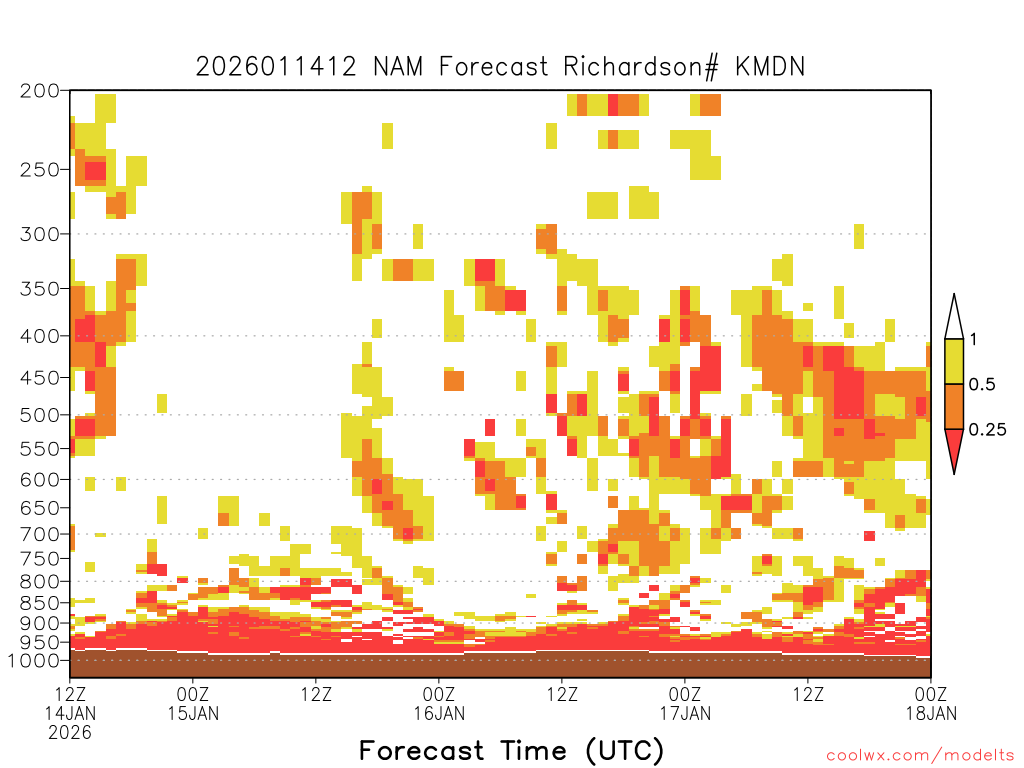 2026011412 NAM Forecast Richardson# KMDN

200
250
300
350
400
450
500
550
600
650
700
750
800
850
900
950
1000

1
0.5
0.25

12Z
14JAN
2026
00Z
15JAN
12Z
00Z
16JAN
12Z
00Z
17JAN
12Z
00Z
18JAN

Forecast Time (UTC)

coolwx.com/modelts